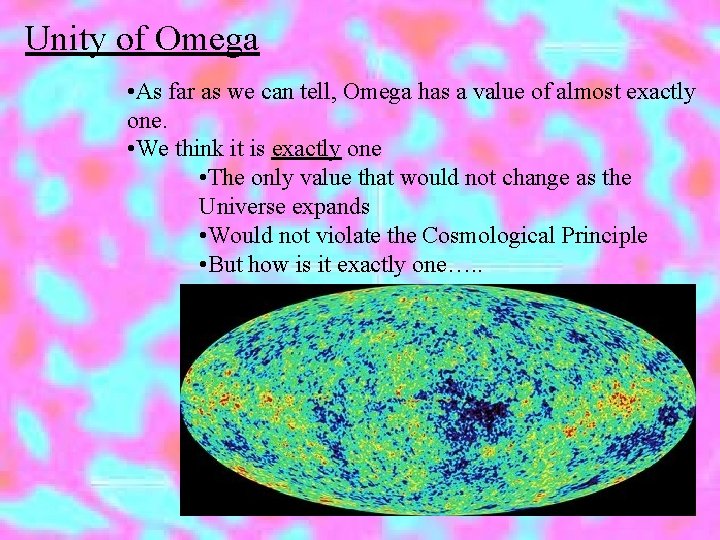 Unity of Omega

•As far as we can tell, Omega has a value of almost exactly one.

•We think it is exactly one

•The only value that would not change as the Universe expands

•Would not violate the Cosmological Principle

•But how is it exactly one…..